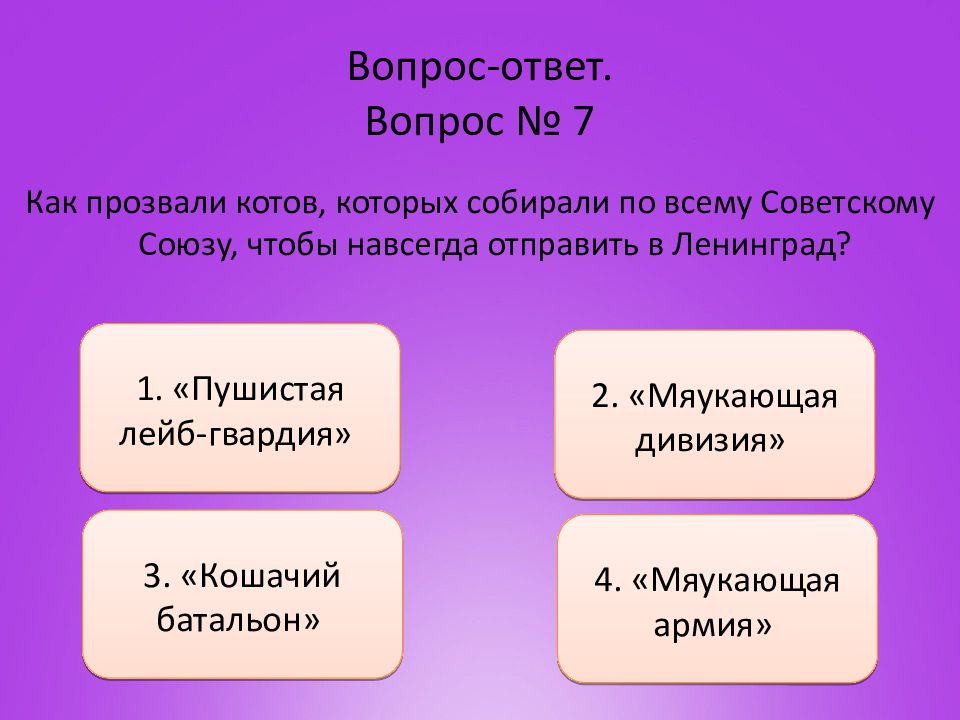 Вопрос-ответ.
Вопрос № 7

Как прозвали котов, которых собирали по всему Советскому Союзу, чтобы навсегда отправить в Ленинград?

1. «Пушистая лейб-гвардия»

2. «Мяукающая дивизия»

3. «Кошачий батальон»

4. «Мяукающая армия»